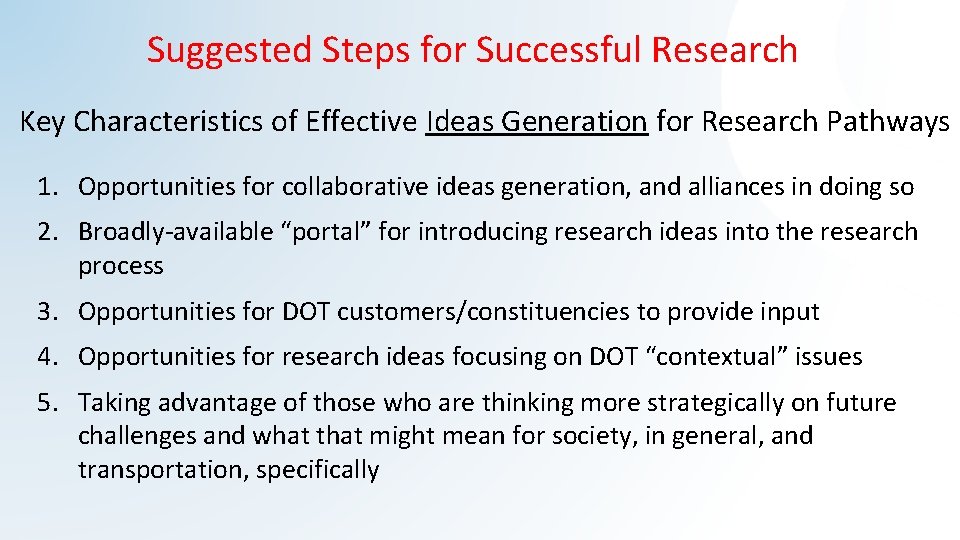 Suggested Steps for Successful Research

Key Characteristics of Effective Ideas Generation for Research Pathways

1. Opportunities for collaborative ideas generation, and alliances in doing so
2. Broadly-available “portal” for introducing research ideas into the research process
3. Opportunities for DOT customers/constituencies to provide input
4. Opportunities for research ideas focusing on DOT “contextual” issues
5. Taking advantage of those who are thinking more strategically on future challenges and what that might mean for society, in general, and transportation, specifically